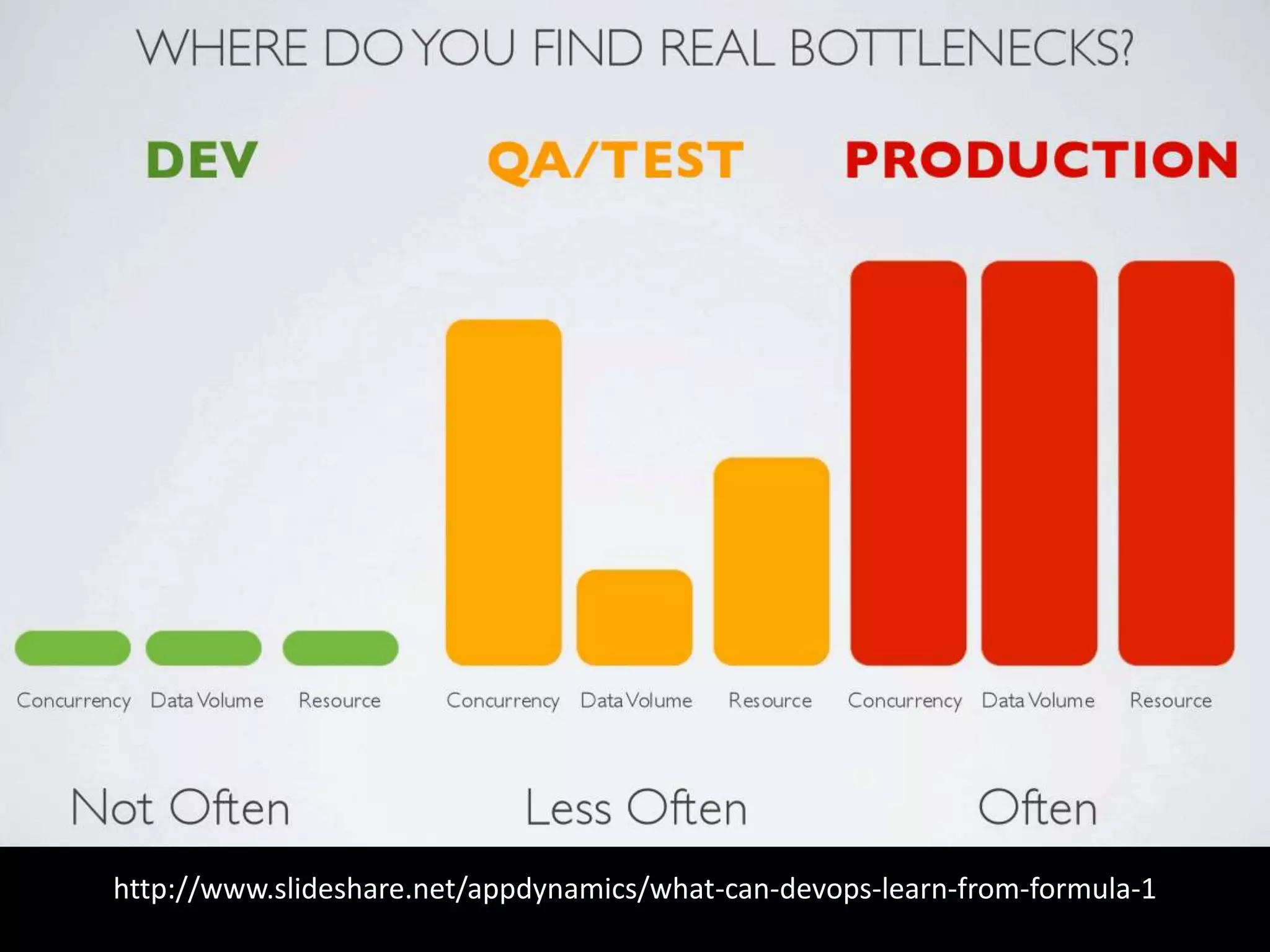 WHERE DO YOU FIND REAL BOTTLENECKS?

DEV

QA/TEST

PRODUCTION

Concurrency Data Volume Resource

Concurrency Data Volume Resource

Concurrency Data Volume Resource

Not Often

Less Often

Often

http://www.slideshare.net/appdynamics/what-can-devops-learn-from-formula-1